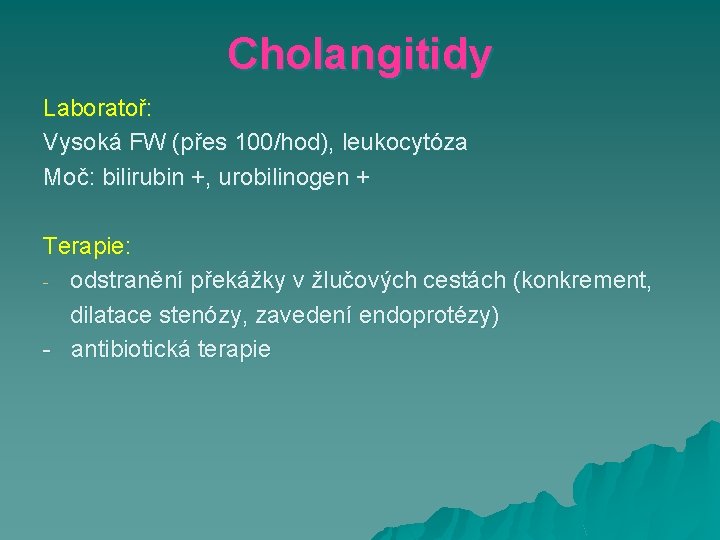 Cholangitidy

Laboratoř:
Vysoká FW (přes 100/hod), leukocytóza
Moč: bilirubin +, urobilinogen +

Terapie:
- odstranění překážky v žlučových cestách (konkrement, dilatace stenózy, zavedení endoprotézy)
- antibiotická terapie